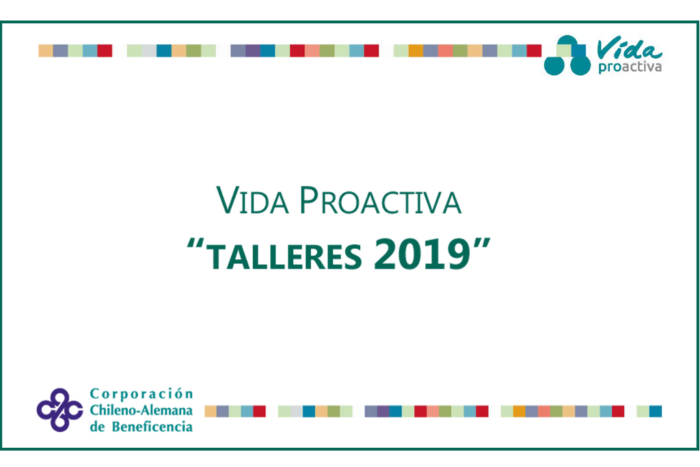 Vida
proactiva

VIDA PROACTIVA
"TALLERES 2019"

Corporación
Chileno-Alemana
de Beneficencia